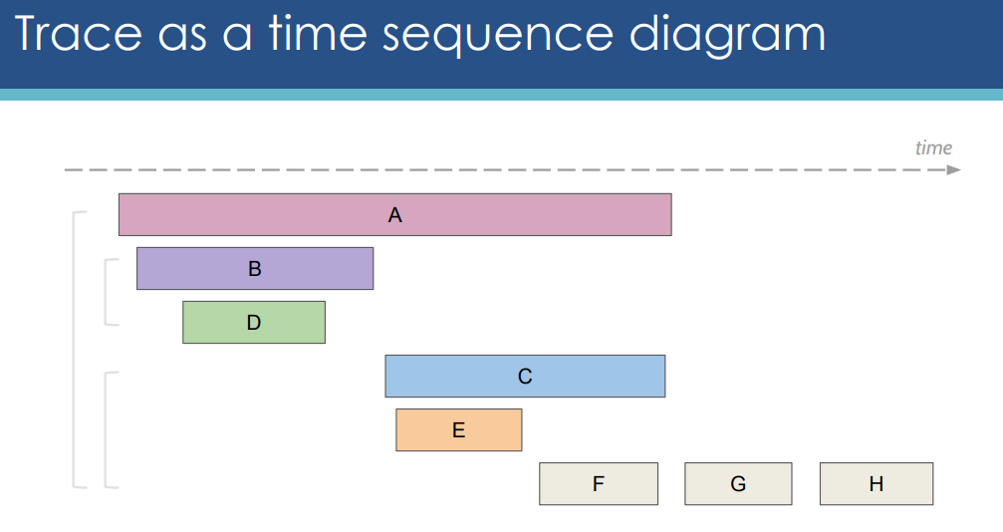 Trace as a time sequence diagram

time

A

B

D

C

E

F

G

H